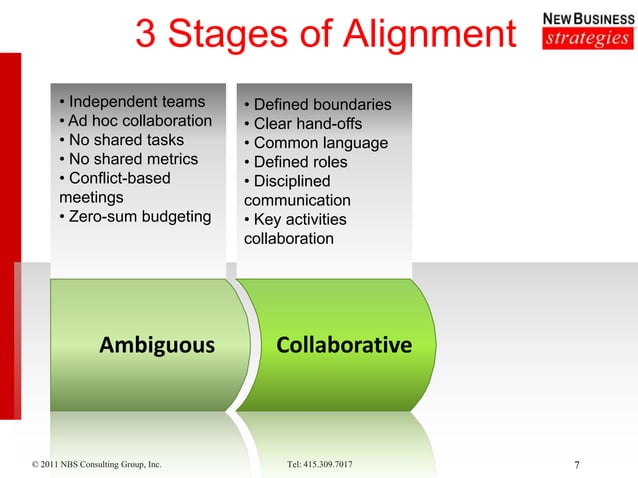 3 Stages of Alignment

NEW BUSINESS strategies

• Independent teams
• Ad hoc collaboration
• No shared tasks
• No shared metrics
• Conflict-based meetings
• Zero-sum budgeting

• Defined boundaries
• Clear hand-offs
• Common language
• Defined roles
• Disciplined communication
• Key activities collaboration

Ambiguous

Collaborative

© 2011 NBS Consulting Group, Inc.

Tel: 415.309.7017

7